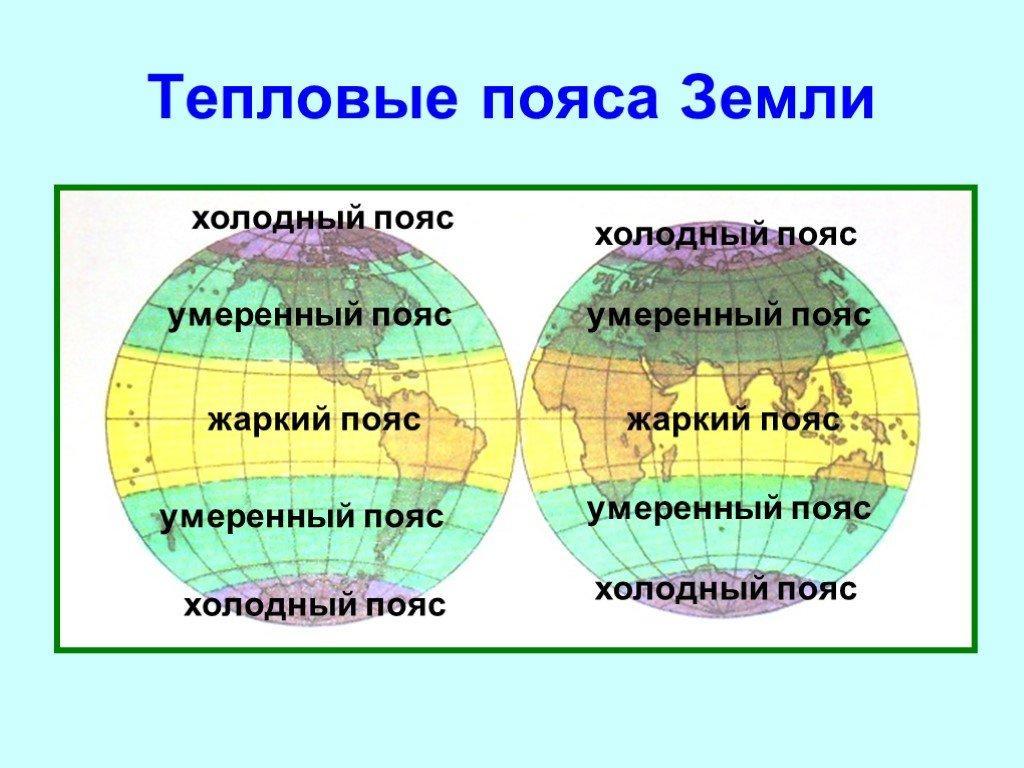 Тепловые пояса Земли

холодный пояс
умеренный пояс
жаркий пояс
умеренный пояс
холодный пояс

холодный пояс
умеренный пояс
жаркий пояс
умеренный пояс
холодный пояс